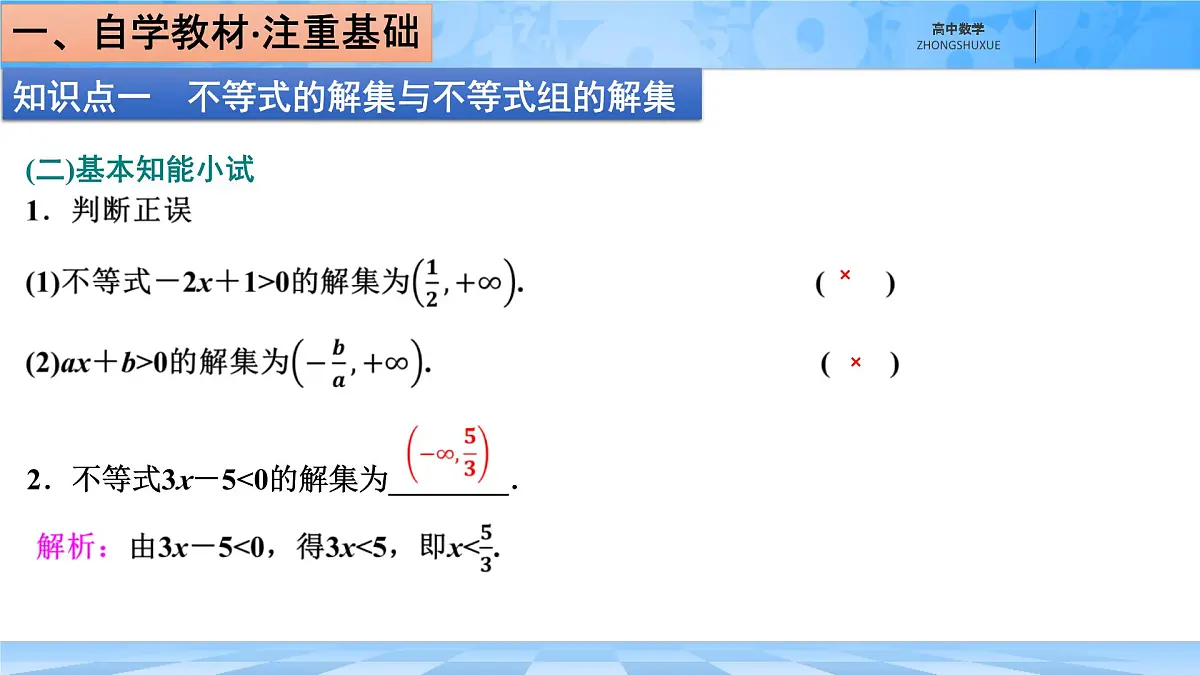 一、自学教材·注重基础

高中数学
ZHONGSHUXUE

知识点一　不等式的解集与不等式组的解集

(二)基本知能小试

1．判断正误

(1)不等式$-2x+1>0$的解集为$\left(\frac{1}{2},+\infty\right)$.　　( × )

(2)$ax+b>0$的解集为$\left(-\frac{b}{a},+\infty\right)$.　　( × )

2．不等式$3x-5<0$的解集为$\left(-\infty,\frac{5}{3}\right)$.

解析：由$3x-5<0$，得$3x<5$，即$x<\frac{5}{3}$.